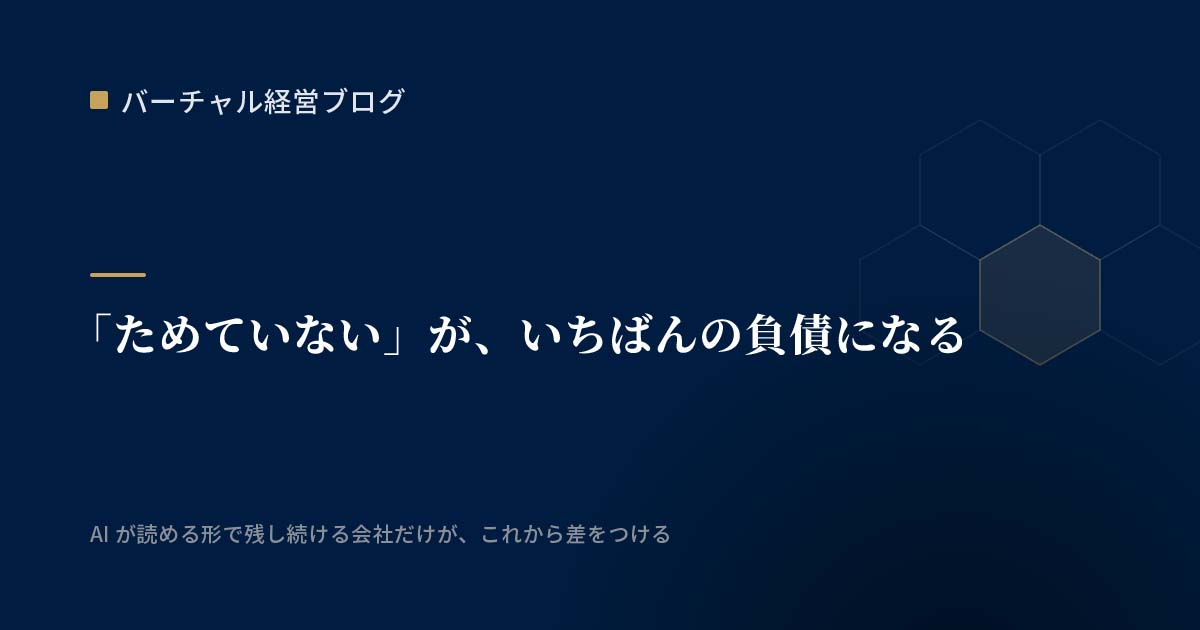 バーチャル経営ブログ

「ためていない」が、いちばんの負債になる

AI が読める形で残し続ける会社だけが、これから差をつける